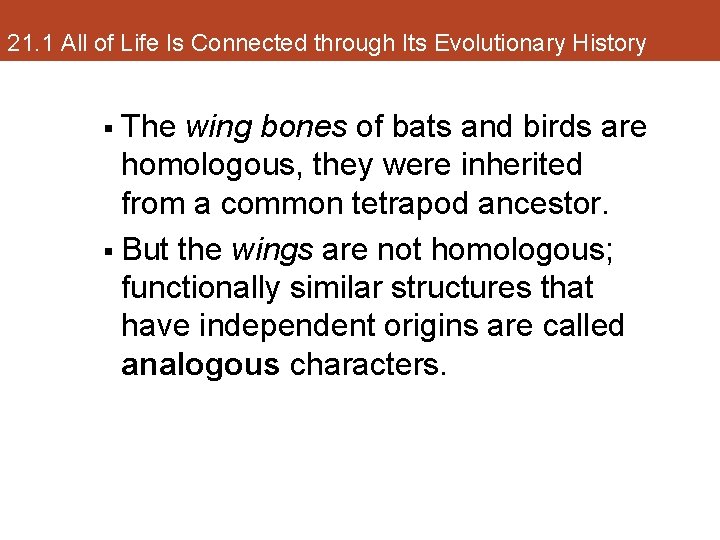 21.1 All of Life Is Connected through Its Evolutionary History

▪ The wing bones of bats and birds are homologous, they were inherited from a common tetrapod ancestor.

▪ But the wings are not homologous; functionally similar structures that have independent origins are called analogous characters.